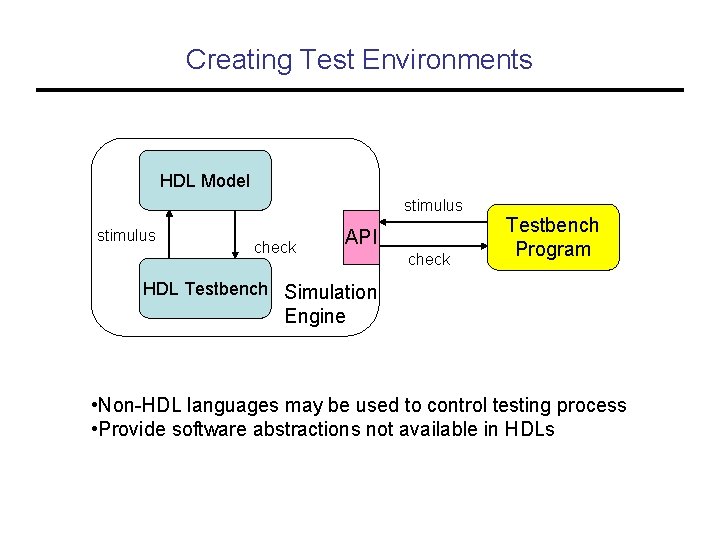 Creating Test Environments

HDL Model

stimulus

check

HDL Testbench

Simulation Engine

API

stimulus

check

Testbench Program

•Non-HDL languages may be used to control testing process
•Provide software abstractions not available in HDLs